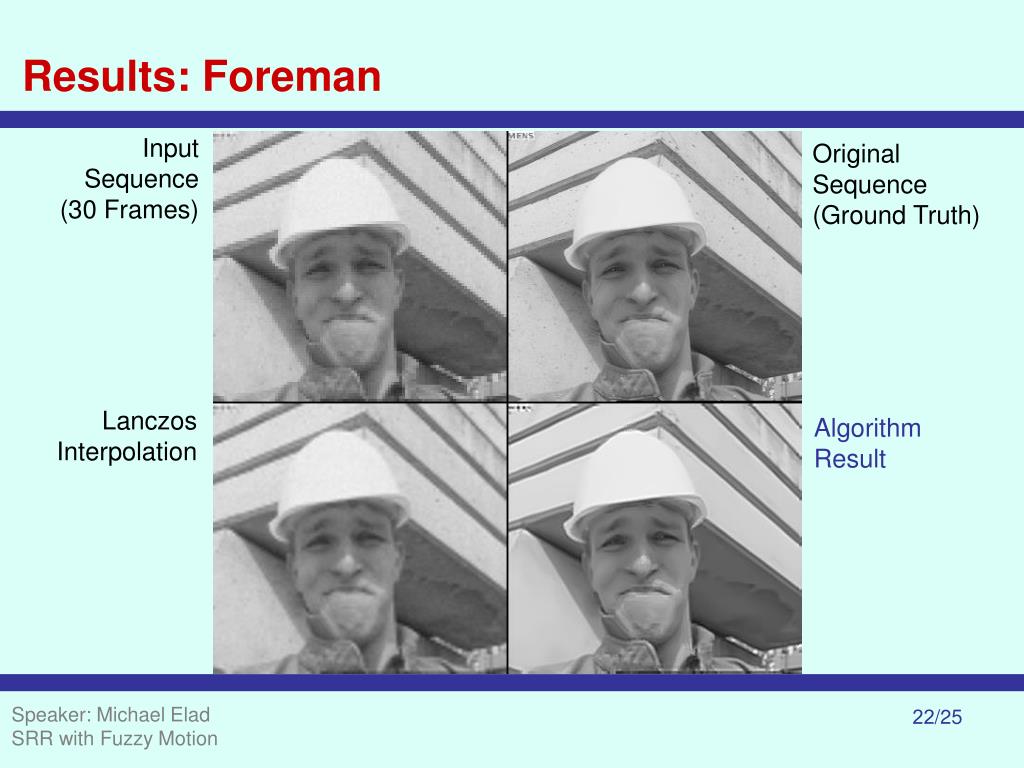 Results: Foreman

Input Sequence (30 Frames)

MENS

Original Sequence (Ground Truth)

Lanczos Interpolation

Algorithm Result

Speaker: Michael Elad
SRR with Fuzzy Motion

22/25